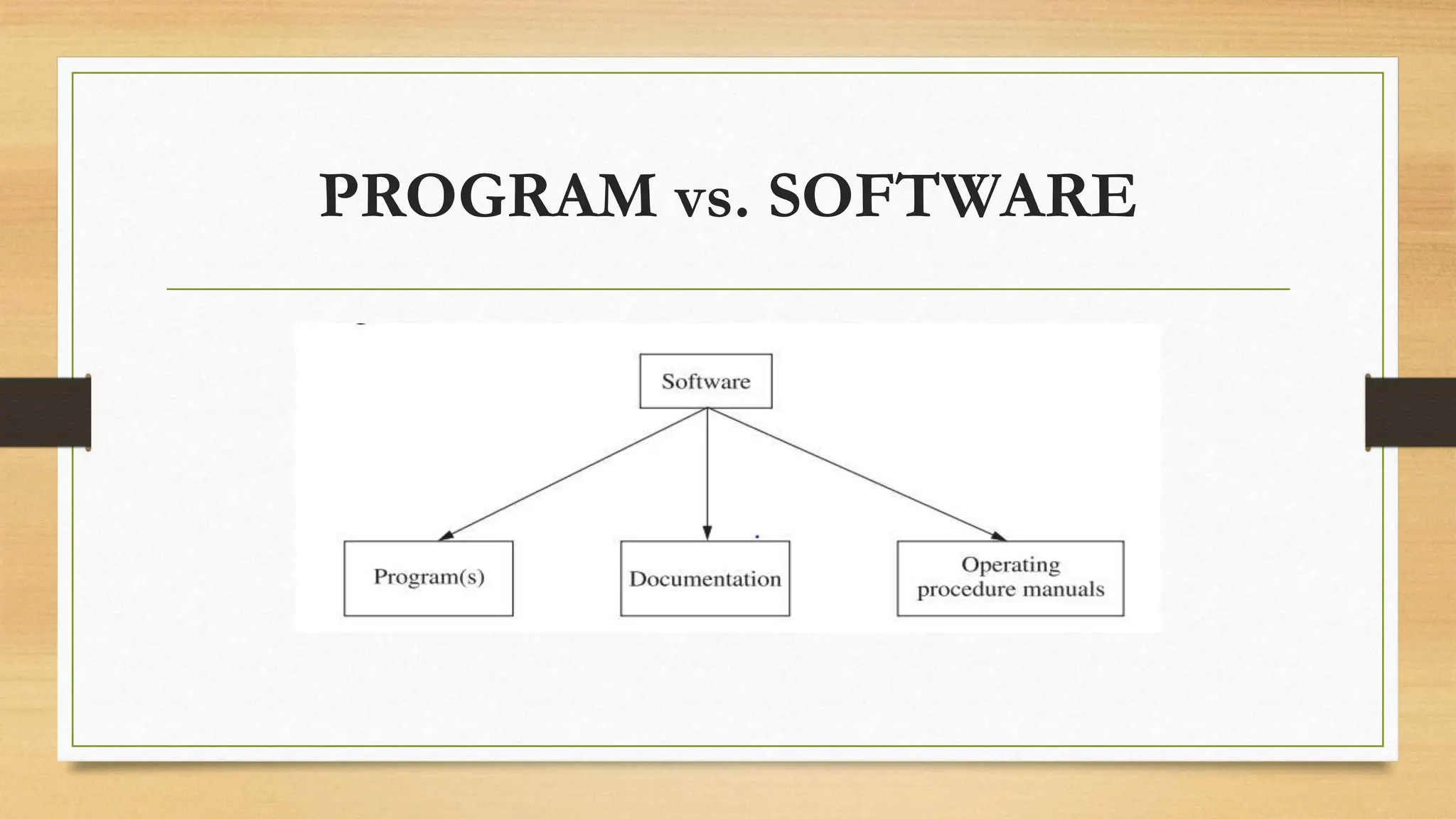 PROGRAM vs. SOFTWARE

Software

Program(s)

Documentation

Operating procedure manuals